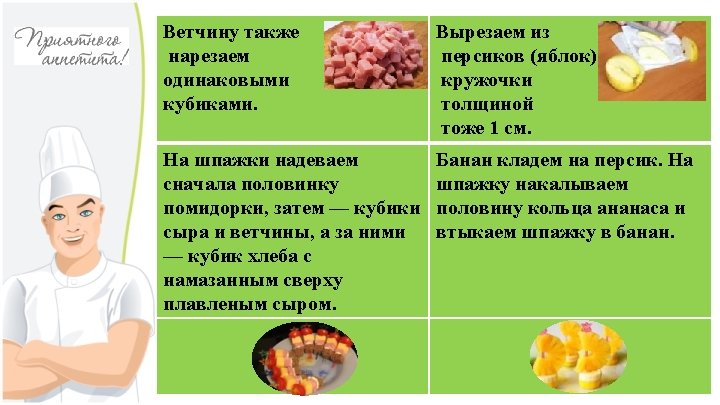 Приятного аппетита!

| Ветчину также нарезаем одинаковыми кубиками. | Вырезаем из персиков (яблок) кружочки толщиной тоже 1 см. |
|---|---|
| На шпажки надеваем сначала половинку помидорки, затем — кубики сыра и ветчины, а за ними — кубик хлеба с намазанным сверху плавленым сыром. | Банан кладем на персик. На шпажку накалываем половину кольца ананаса и втыкаем шпажку в банан. |
| | |